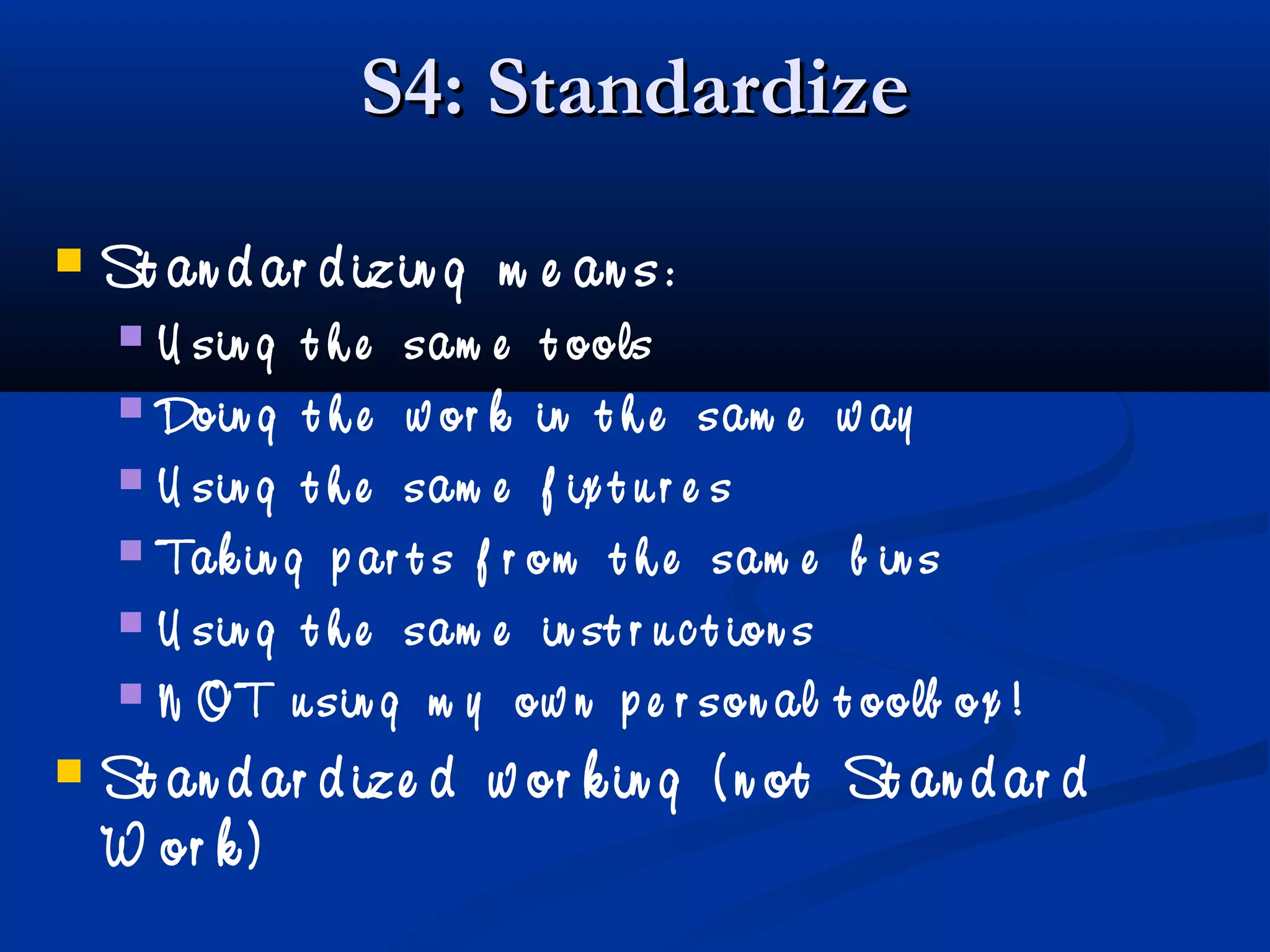 S4: Standardize

Standardizing means:

Using the same tools

Doing the work in the same way

Using the same fixtures

Taking parts from the same bins

Using the same instructions

NOT using my own personal toolbox!

Standardized working (not Standard Work)